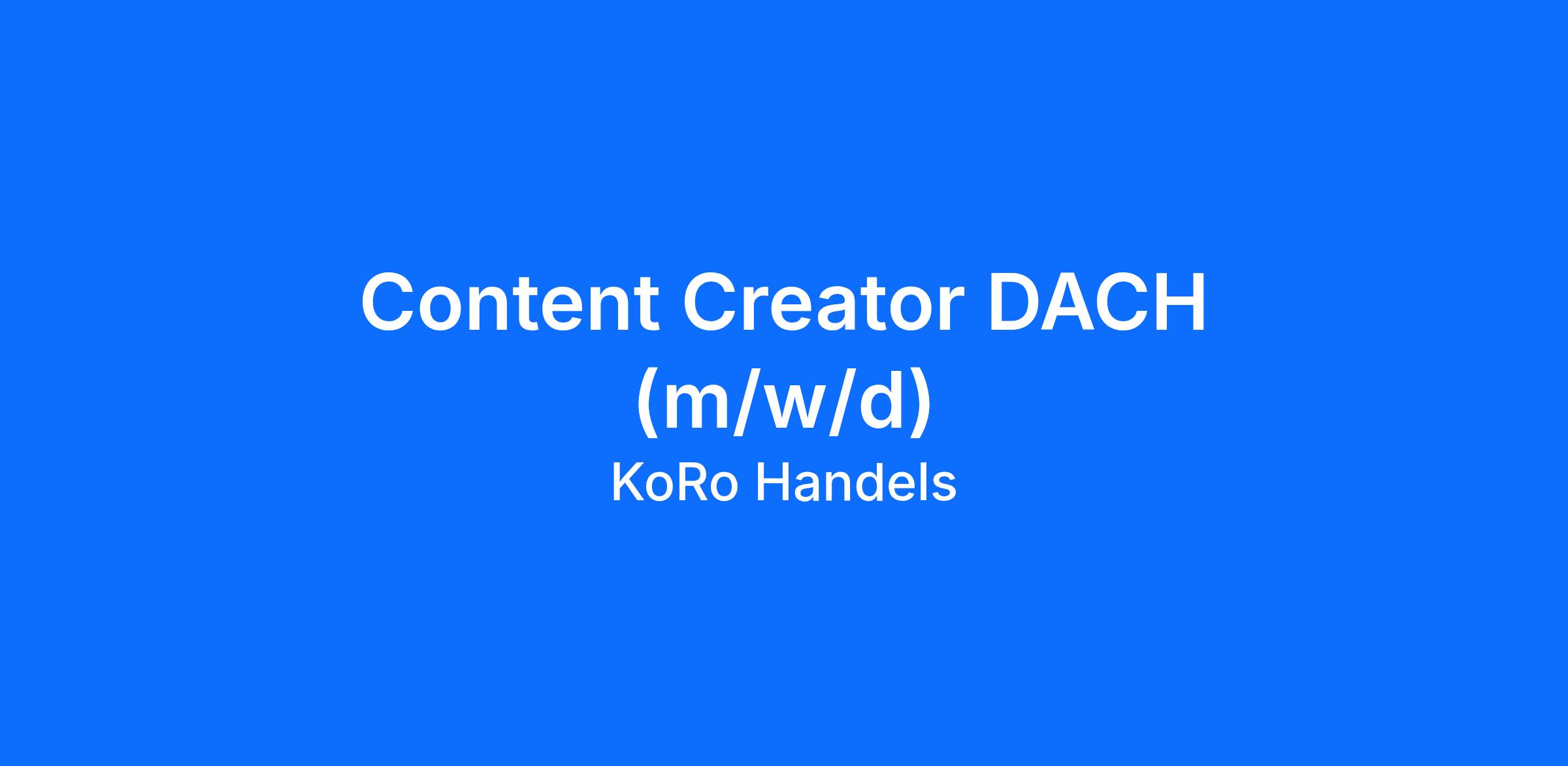 Content Creator DACH (m/w/d)

KoRo Handels